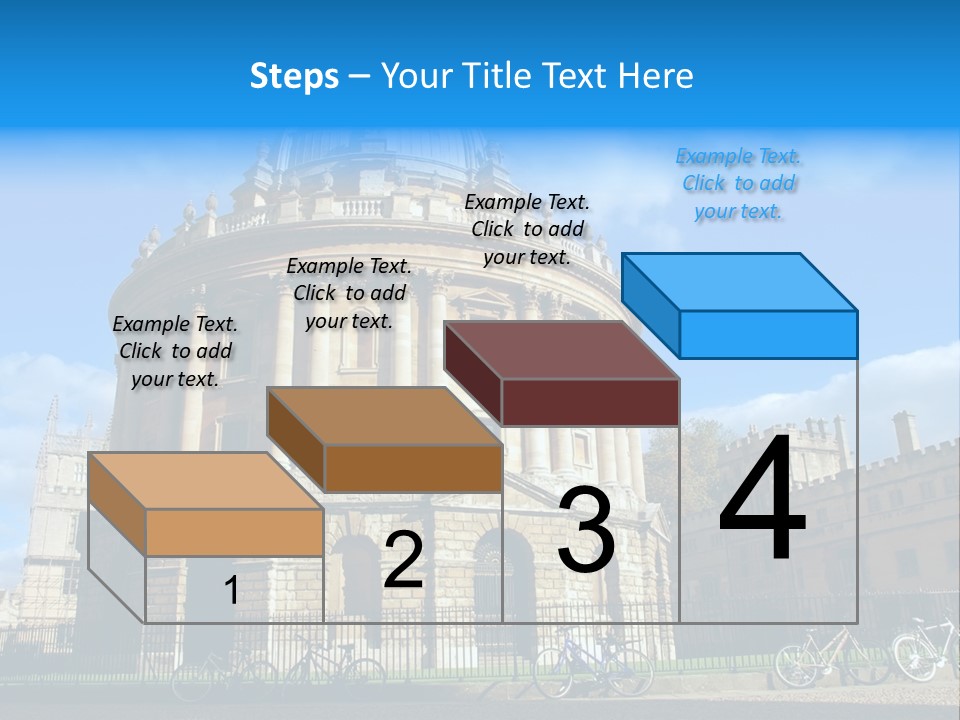 Steps – Your Title Text Here

Example Text. Click to add your text.

Example Text. Click to add your text.

Example Text. Click to add your text.

Example Text. Click to add your text.

1

2

3

4